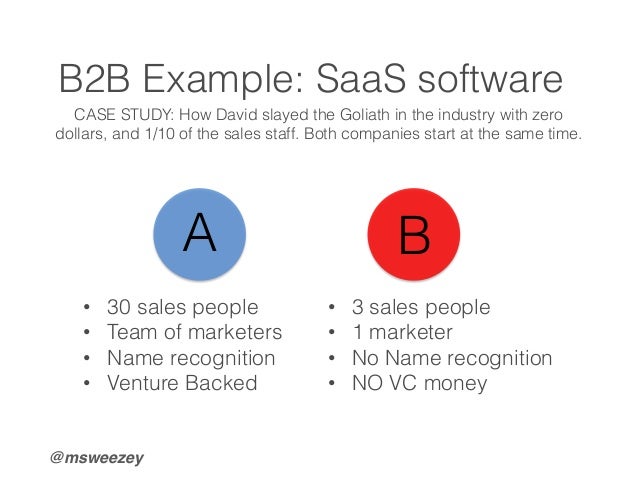 B2B Example: SaaS software

CASE STUDY: How David slayed the Goliath in the industry with zero dollars, and 1/10 of the sales staff. Both companies start at the same time.

A

• 30 sales people
• Team of marketers
• Name recognition
• Venture Backed

B

• 3 sales people
• 1 marketer
• No Name recognition
• NO VC money

@msweezey